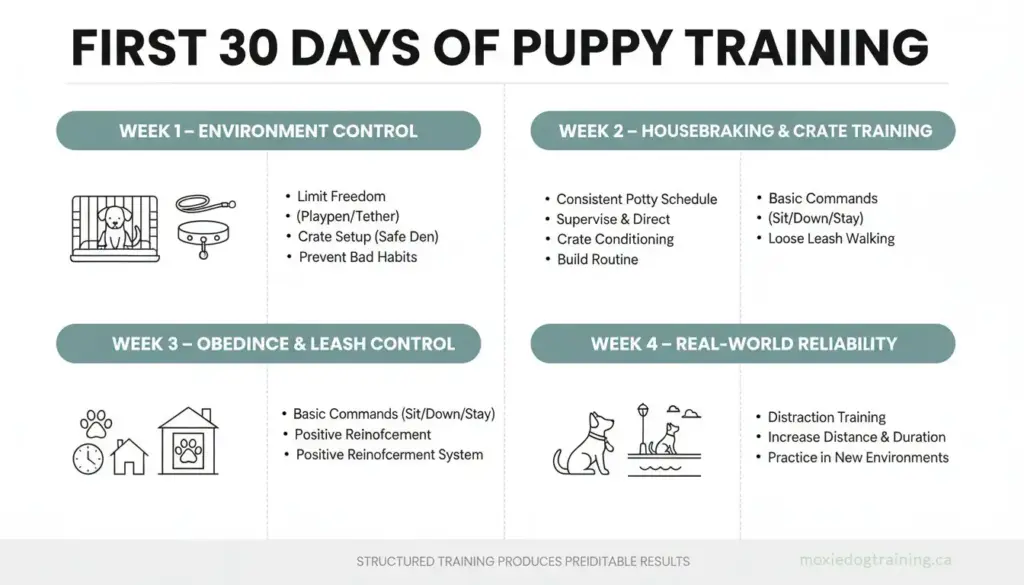 FIRST 30 DAYS OF PUPPY TRAINING

WEEK 1 – ENVIRONMENT CONTROL

• Limit Freedom
• (Playpen/Tether)
• Crate Setup (Safe Den)
• Prevent Bad Habits

WEEK 2 – HOUSEBRAKING & CRATE TRAINING

• Consistent Potty Schedule
• Supervise & Direct
• Crate Conditioning
• Build Routine

• Basic Commands
• (Sit/Down/Stay)
• Loose Leash Walking

WEEK 3 – OBEDINCE & LEASH CONTROL

• Basic Commands (Sit/Down/Stay)
• Positive Reinofcement
• Positive Reinofcerment System

WEEK 4 – REAL-WORLD RELIABILITY

• Distraction Training
• Increase Distance & Duration
• Practice in New Environments

STRUCTURED TRAINING PRODUCES PREIDITABLE RESULTS

moxiedogtraining.ca